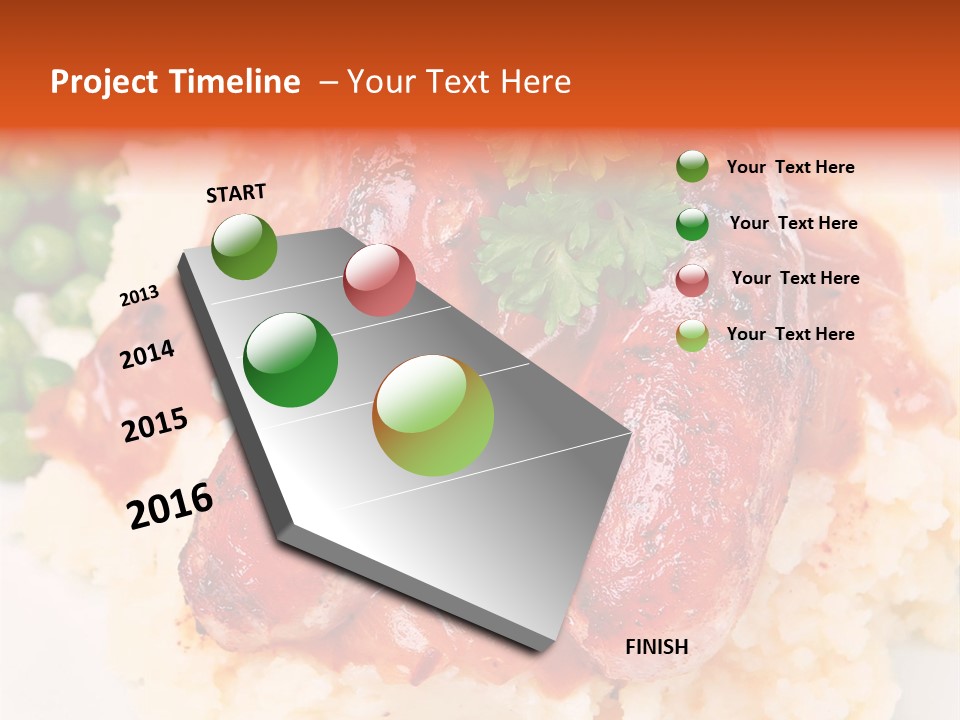 Project Timeline – Your Text Here

START

2013

2014

2015

2016

FINISH

Your Text Here

Your Text Here

Your Text Here

Your Text Here